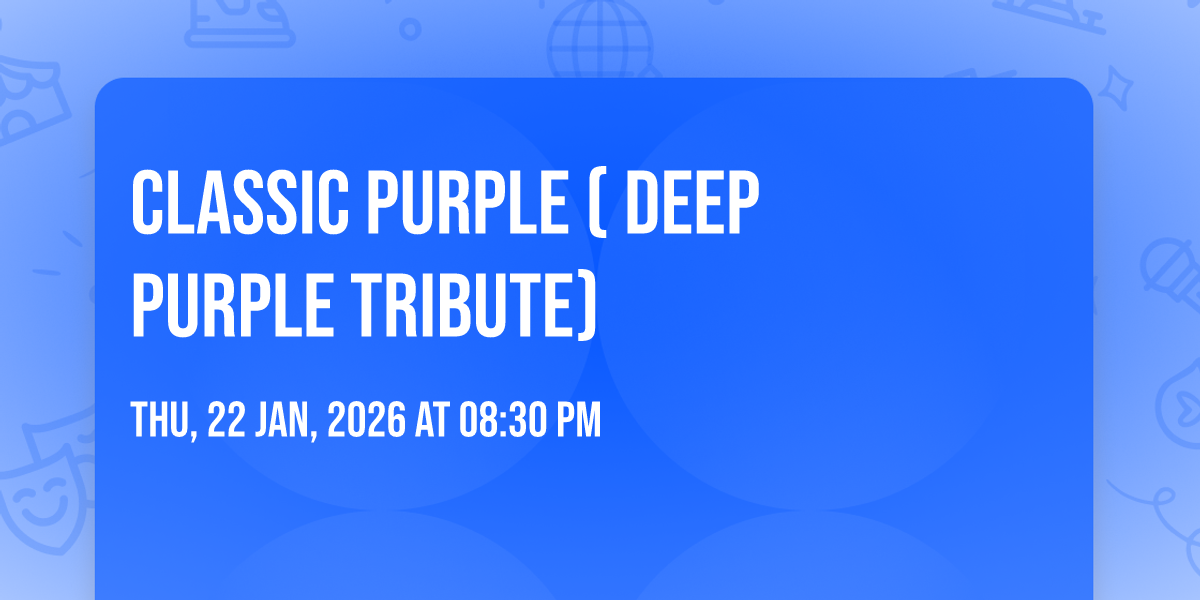 CLASSIC PURPLE ( DEEP PURPLE TRIBUTE)

THU, 22 JAN, 2026 AT 08:30 PM